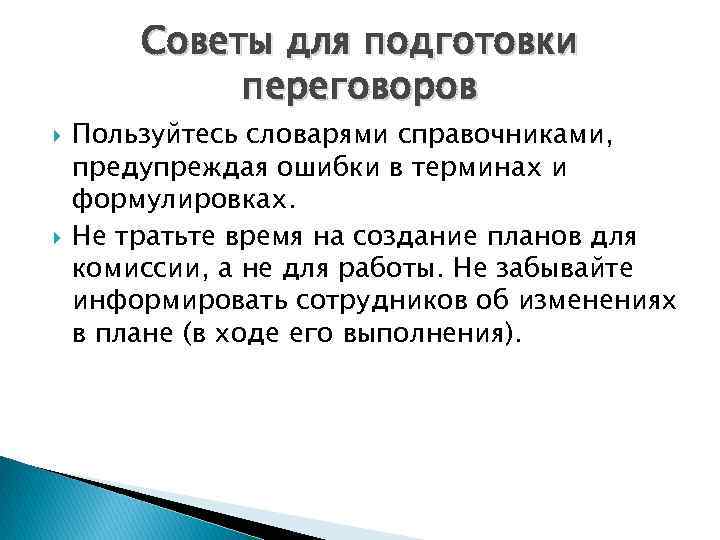 Советы для подготовки переговоров

Пользуйтесь словарями справочниками, предупреждая ошибки в терминах и формулировках.

Не тратьте время на создание планов для комиссии, а не для работы. Не забывайте информировать сотрудников об изменениях в плане (в ходе его выполнения).